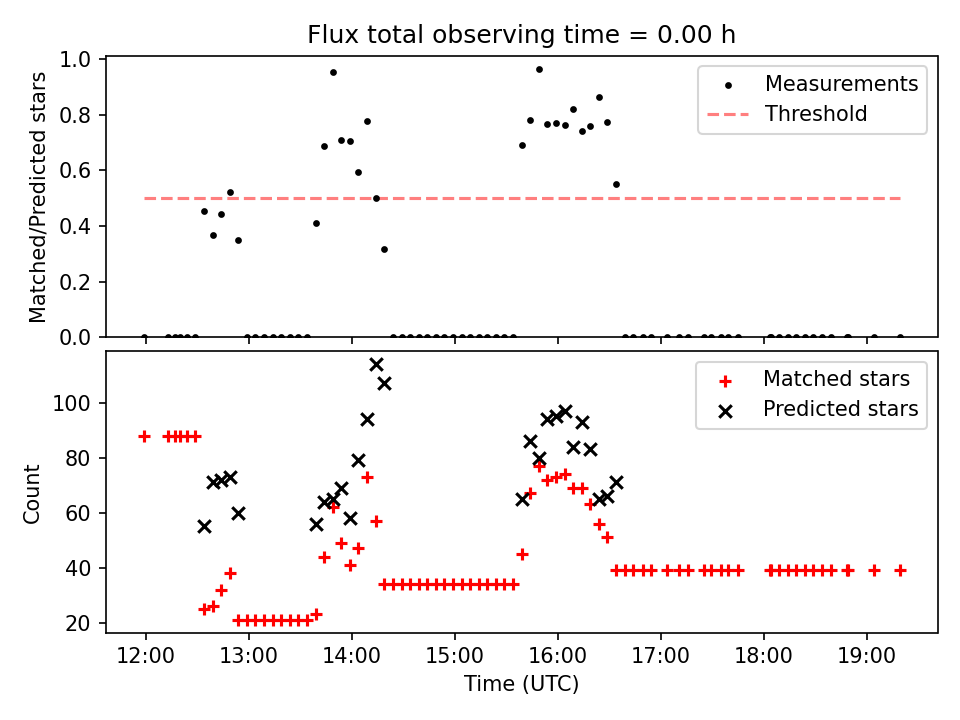 Flux total observing time = 0.00 h

Matched/Predicted stars

1.0
0.8
0.6
0.4
0.2
0.0

Measurements
Threshold

Count

100
80
60
40
20

Matched stars
Predicted stars

12:00 13:00 14:00 15:00 16:00 17:00 18:00 19:00

Time (UTC)